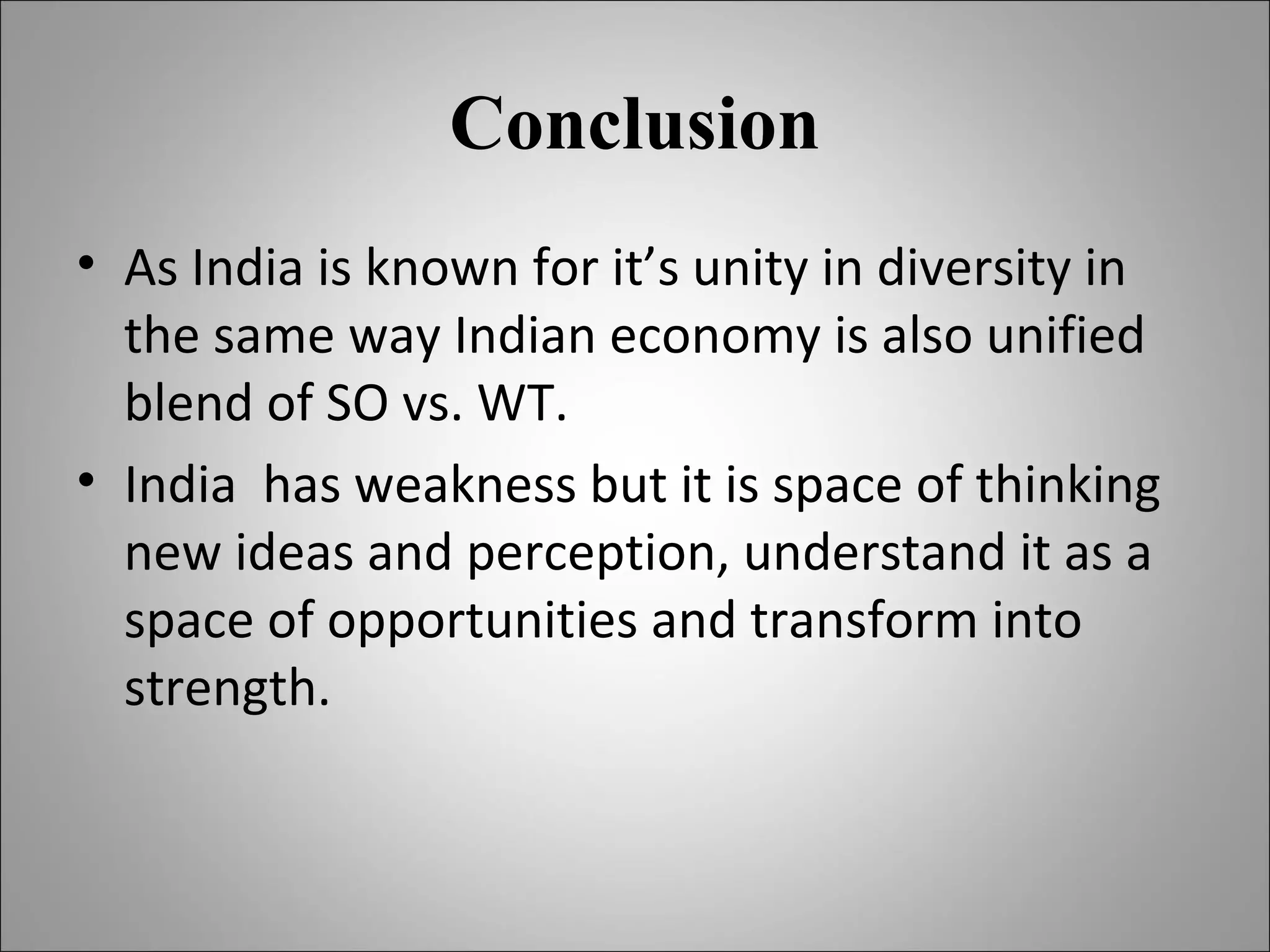 Conclusion

• As India is known for it’s unity in diversity in the same way Indian economy is also unified blend of SO vs. WT.

• India has weakness but it is space of thinking new ideas and perception, understand it as a space of opportunities and transform into strength.